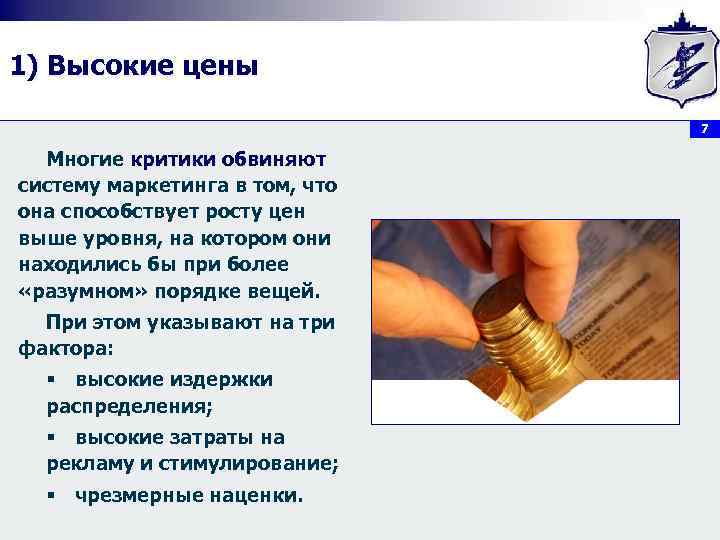 1) Высокие цены

7

Многие критики обвиняют систему маркетинга в том, что она способствует росту цен выше уровня, на котором они находились бы при более «разумном» порядке вещей.

При этом указывают на три фактора:

▪ высокие издержки распределения;

▪ высокие затраты на рекламу и стимулирование;

▪ чрезмерные наценки.